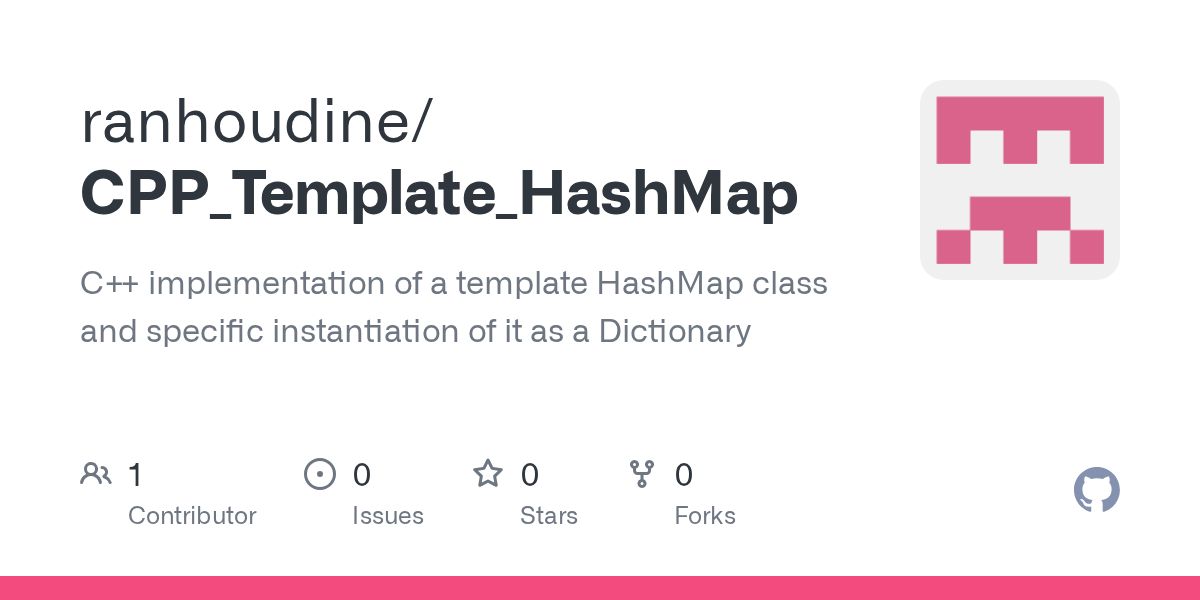 ranhoudine/
CPP_Template_HashMap

C++ implementation of a template HashMap class and specific instantiation of it as a Dictionary

1
Contributor

0
Issues

0
Stars

0
Forks